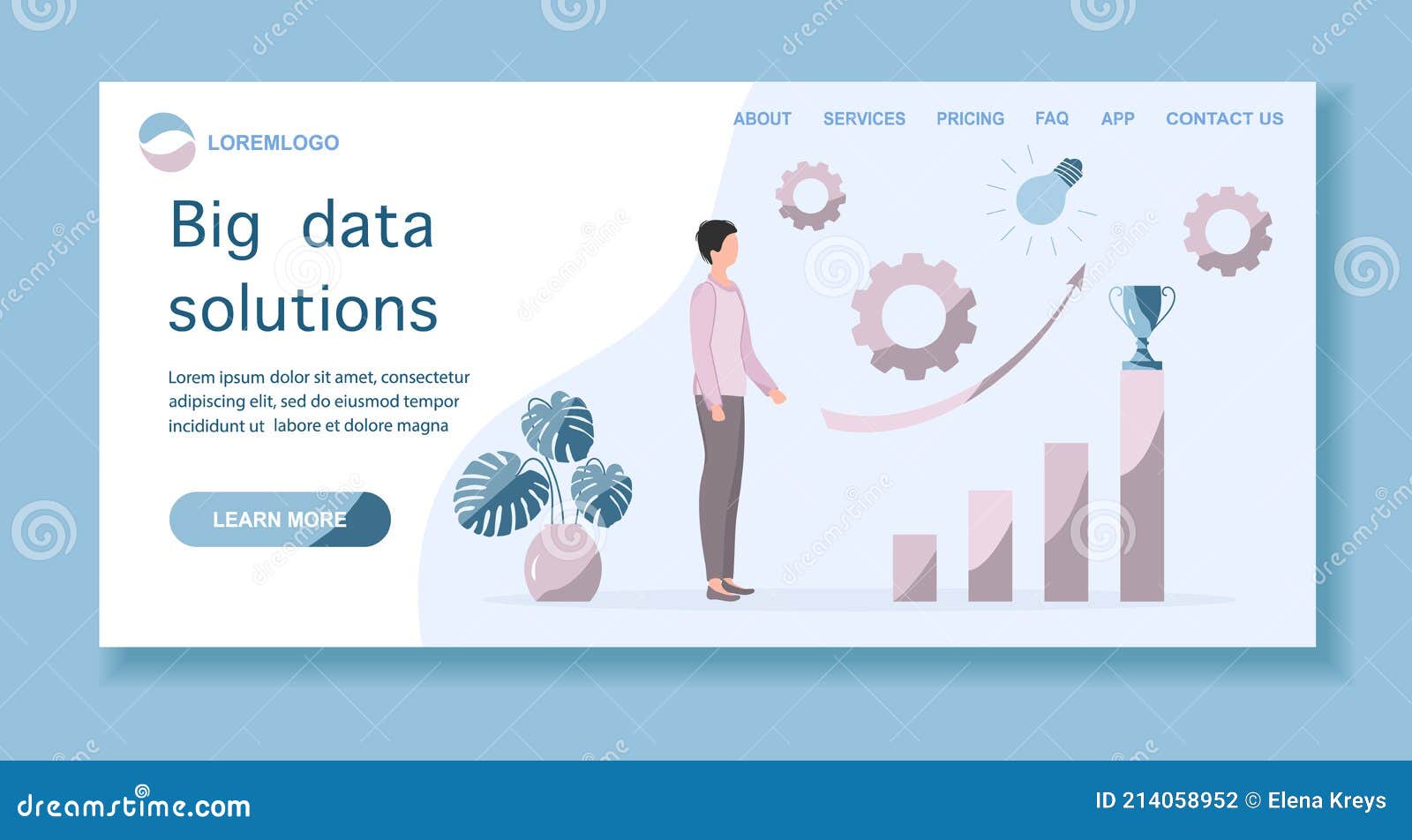 LOREMLOGO

ABOUT SERVICES PRICING FAQ APP CONTACT US

Big data solutions

Lorem ipsum dolor sit amet, consectetur adipiscing elit, sed do eiusmod tempor incididunt ut labore et dolore magna

LEARN MORE

dreamstime.com

ID 214058952 © Elena Kreys